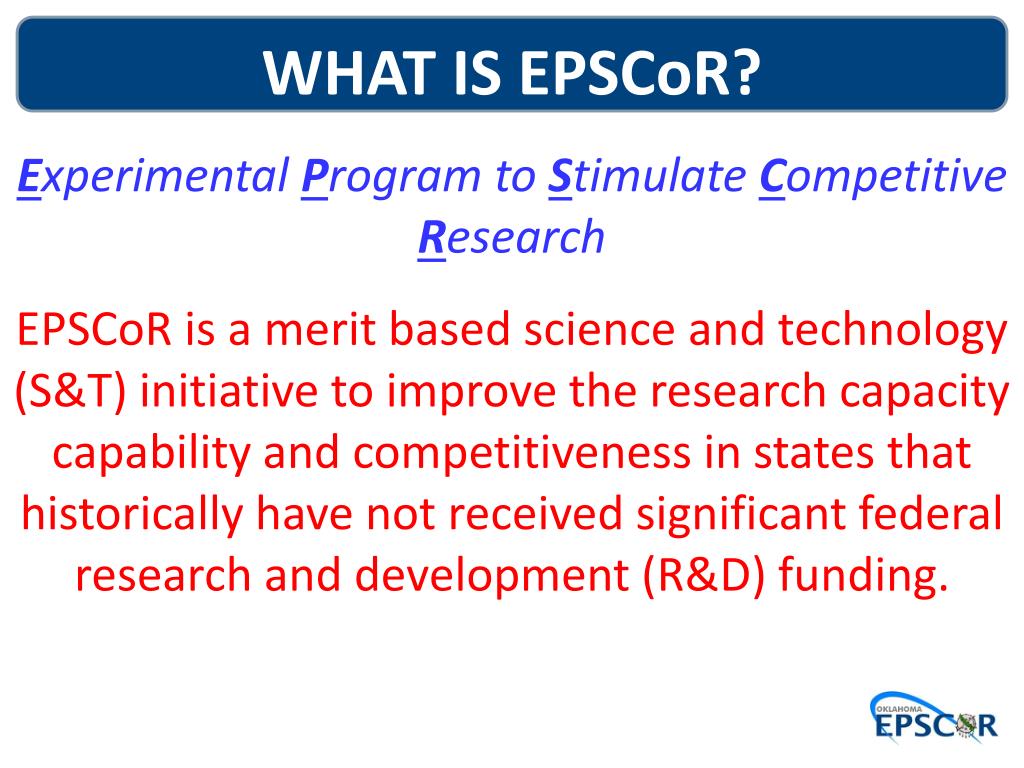 WHAT IS EPSCoR?

Experimental Program to Stimulate Competitive Research

EPSCoR is a merit based science and technology (S&T) initiative to improve the research capacity capability and competitiveness in states that historically have not received significant federal research and development (R&D) funding.

OKLAHOMA
EPSCOR